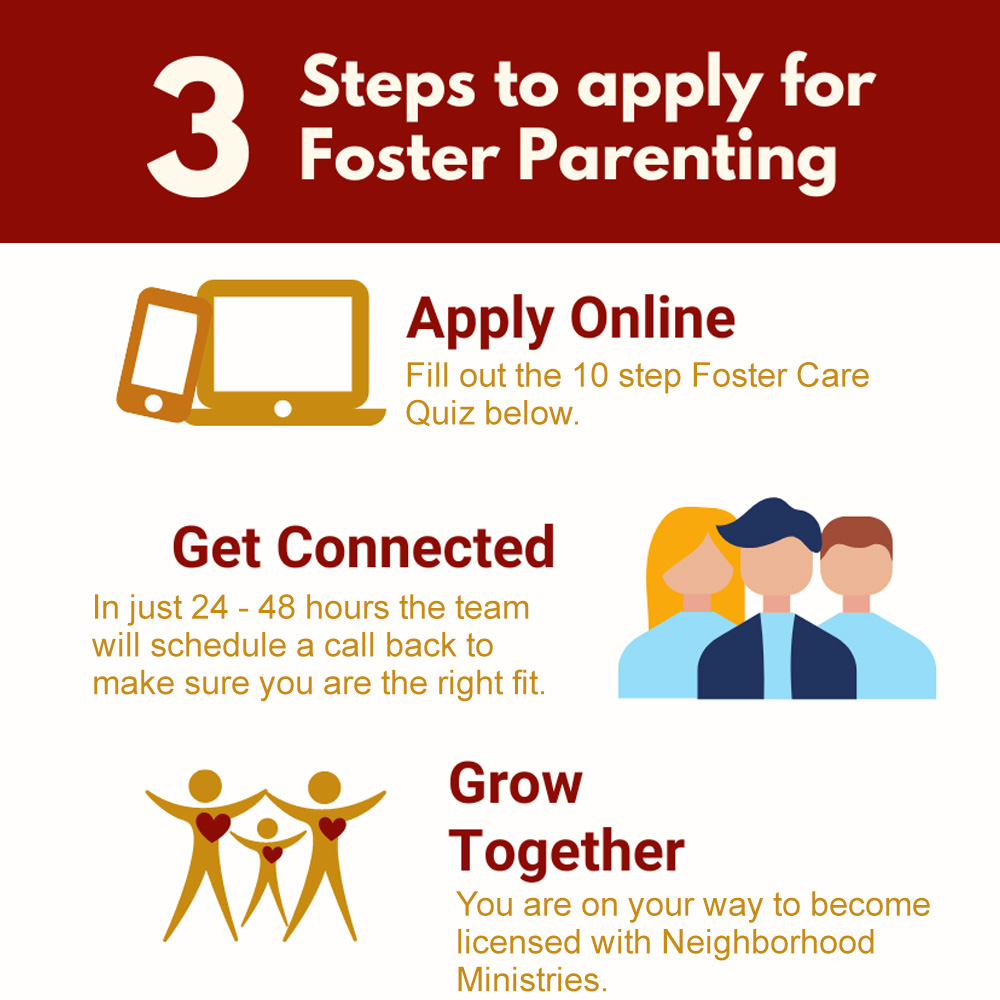 3 Steps to apply for Foster Parenting

Apply Online
Fill out the 10 step Foster Care Quiz below.

Get Connected
In just 24 - 48 hours the team will schedule a call back to make sure you are the right fit.

Grow Together
You are on your way to become licensed with Neighborhood Ministries.